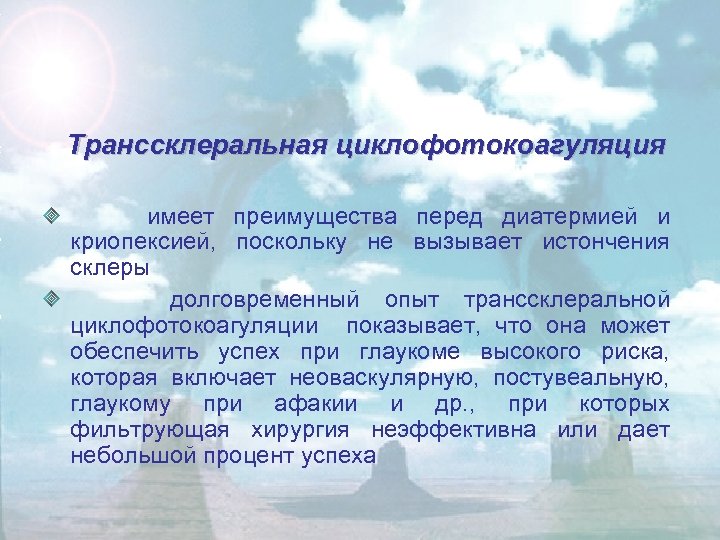 Транссклеральная циклофотокоагуляция

имеет преимущества перед диатермией и криопексией, поскольку не вызывает истончения склеры

долговременный опыт транссклеральной циклофотокоагуляции показывает, что она может обеспечить успех при глаукоме высокого риска, которая включает неоваскулярную, постувеальную, глаукому при афакии и др., при которых фильтрующая хирургия неэффективна или дает небольшой процент успеха